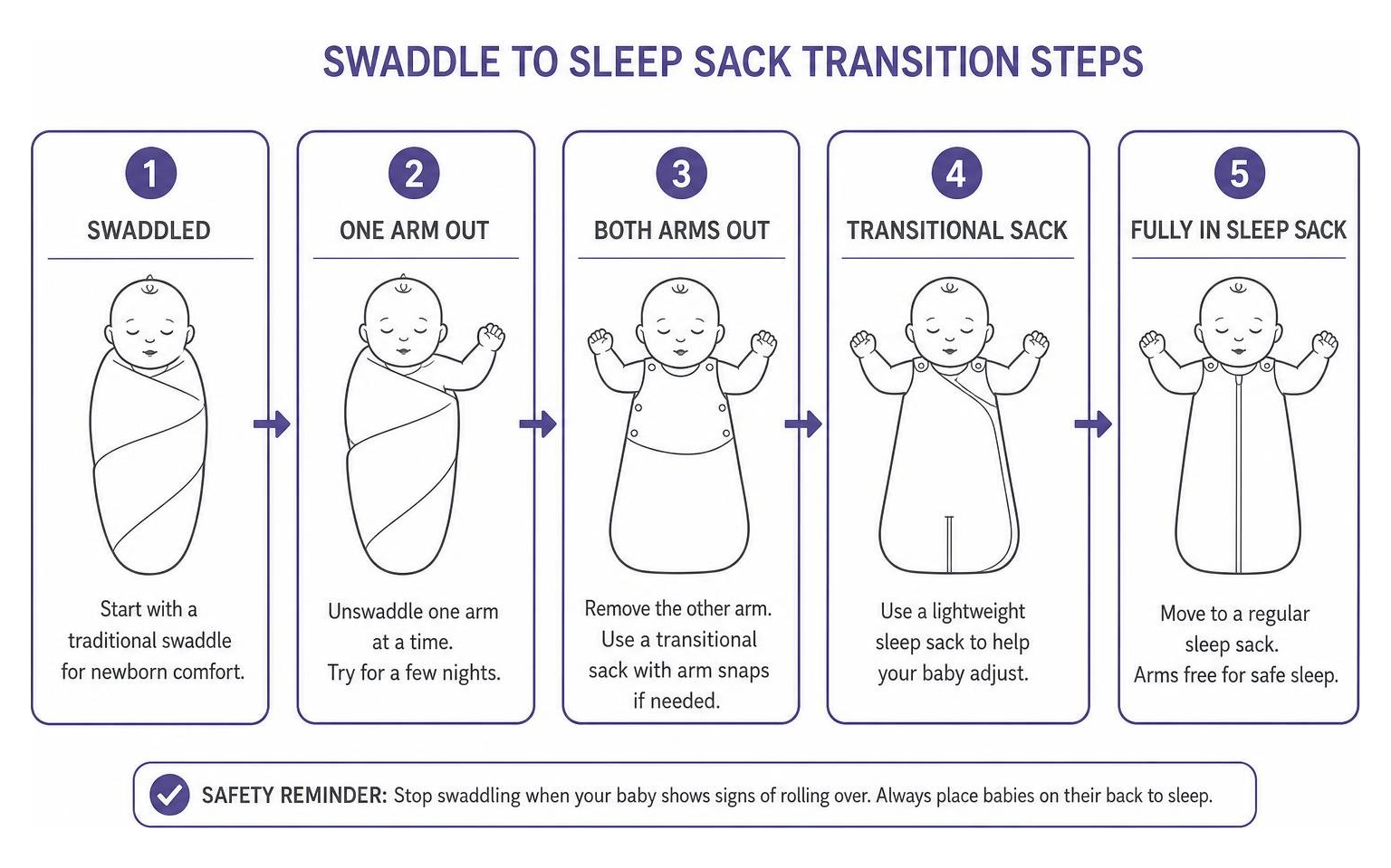 SWADDLE TO SLEEP SACK TRANSITION STEPS

1
SWADDLED
Start with a traditional swaddle for newborn comfort.

2
ONE ARM OUT
Unswaddle one arm at a time.
Try for a few nights.

3
BOTH ARMS OUT
Remove the other arm.
Use a transitional sack with arm snaps if needed.

4
TRANSITIONAL SACK
Use a lightweight sleep sack to help your baby adjust.

5
FULLY IN SLEEP SACK
Move to a regular sleep sack.
Arms free for safe sleep.

SAFETY REMINDER: Stop swaddling when your baby shows signs of rolling over. Always place babies on their back to sleep.